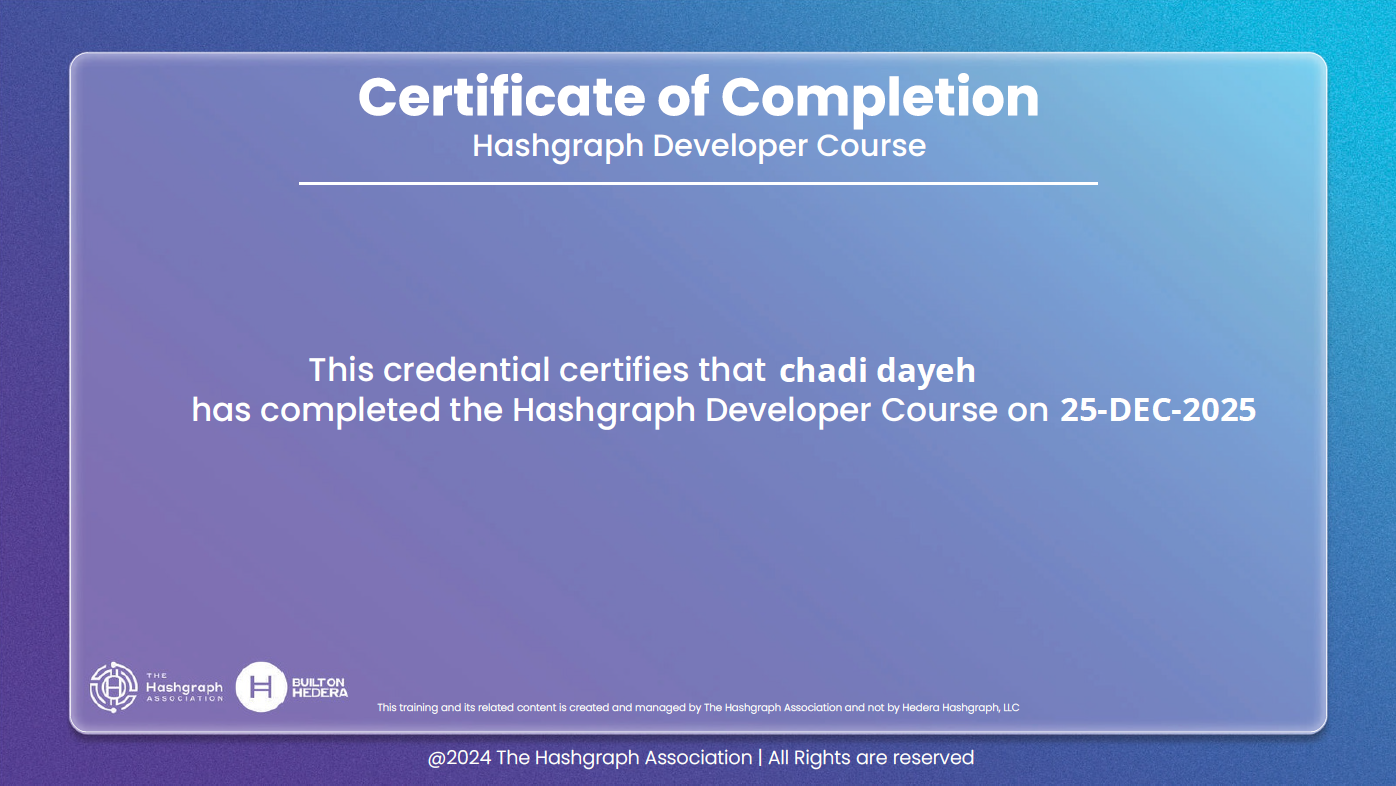 Certificate of Completion
Hashgraph Developer Course

This credential certifies that chadi dayeh
has completed the Hashgraph Developer Course on 25-DEC-2025

THE Hashgraph ASSOCIATION

BUILT ON HEDERA

This training and its related content is created and managed by The Hashgraph Association and not by Hedera Hashgraph, LLC

@2024 The Hashgraph Association | All Rights are reserved